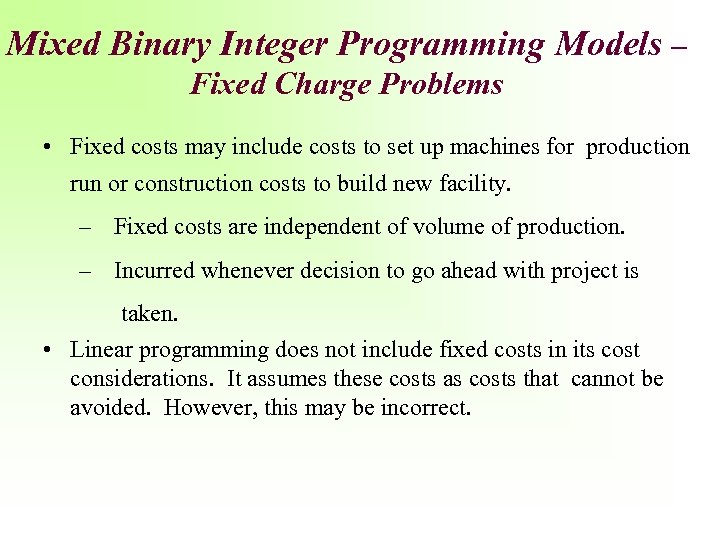 Mixed Binary Integer Programming Models – Fixed Charge Problems

• Fixed costs may include costs to set up machines for production run or construction costs to build new facility.

– Fixed costs are independent of volume of production.

– Incurred whenever decision to go ahead with project is taken.

• Linear programming does not include fixed costs in its cost considerations. It assumes these costs as costs that cannot be avoided. However, this may be incorrect.